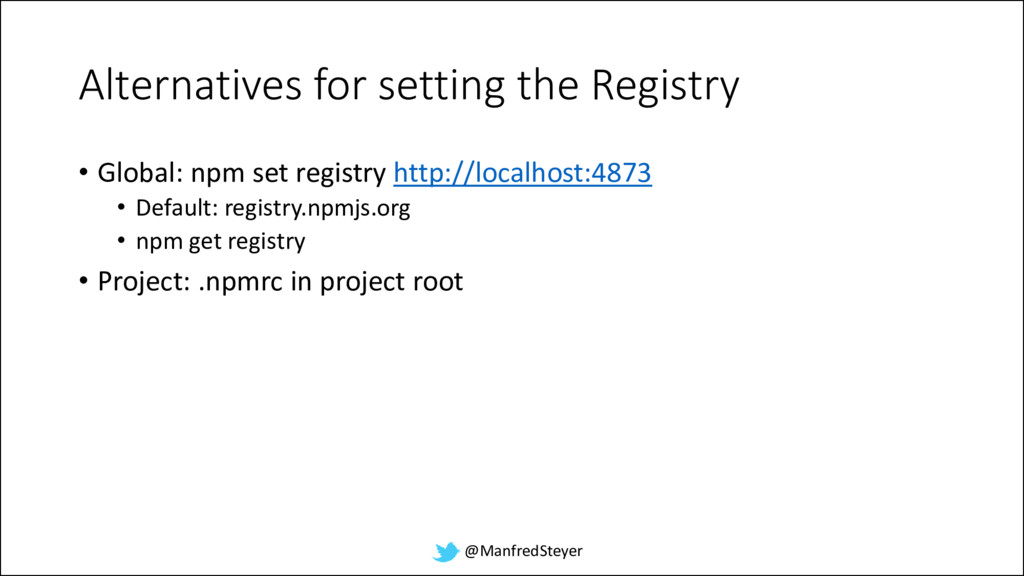 Alternatives for setting the Registry

• Global: npm set registry http://localhost:4873
  • Default: registry.npmjs.org
  • npm get registry
• Project: .npmrc in project root

@ManfredSteyer